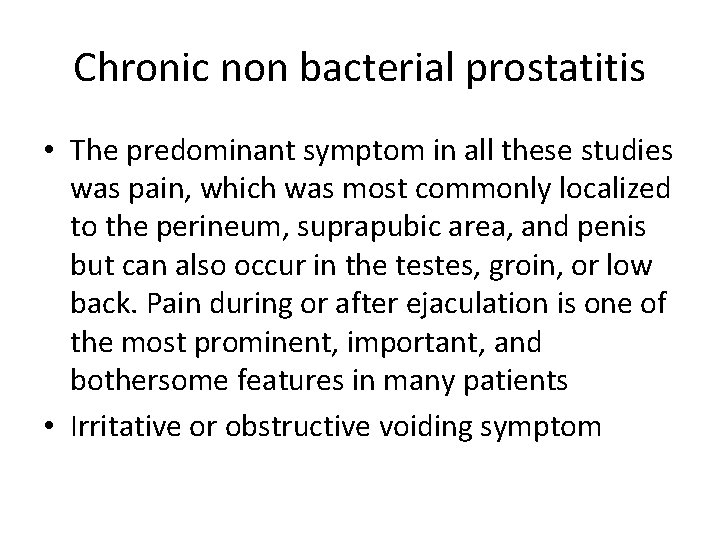 Chronic non bacterial prostatitis

• The predominant symptom in all these studies was pain, which was most commonly localized to the perineum, suprapubic area, and penis but can also occur in the testes, groin, or low back. Pain during or after ejaculation is one of the most prominent, important, and bothersome features in many patients

• Irritative or obstructive voiding symptom